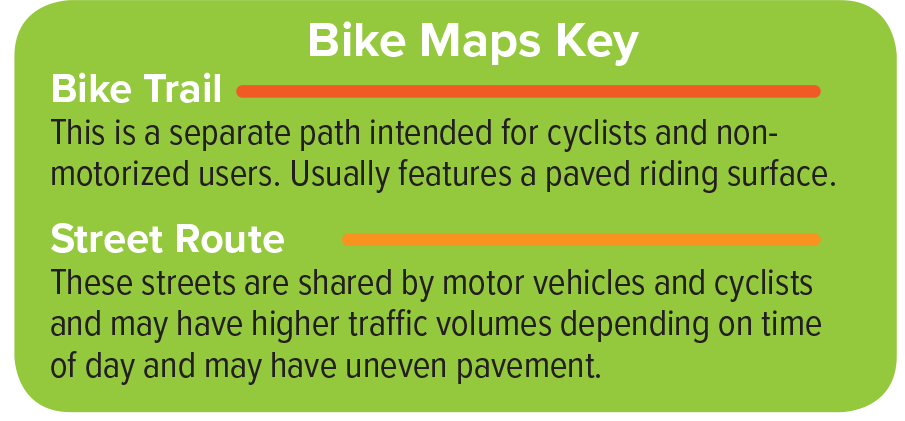 Bike Maps Key

Bike Trail

This is a separate path intended for cyclists and non-motorized users. Usually features a paved riding surface.

Street Route

These streets are shared by motor vehicles and cyclists and may have higher traffic volumes depending on time of day and may have uneven pavement.